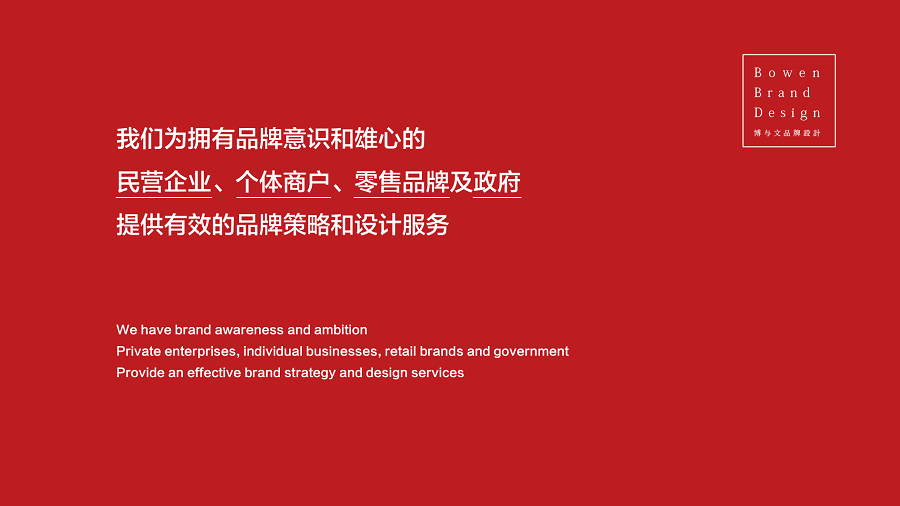 Bowen
Brand
Design
博与文品牌設計

我们为拥有品牌意识和雄心的
民营企业、个体商户、零售品牌及政府
提供有效的品牌策略和设计服务

We have brand awareness and ambition
Private enterprises, individual businesses, retail brands and government
Provide an effective brand strategy and design services